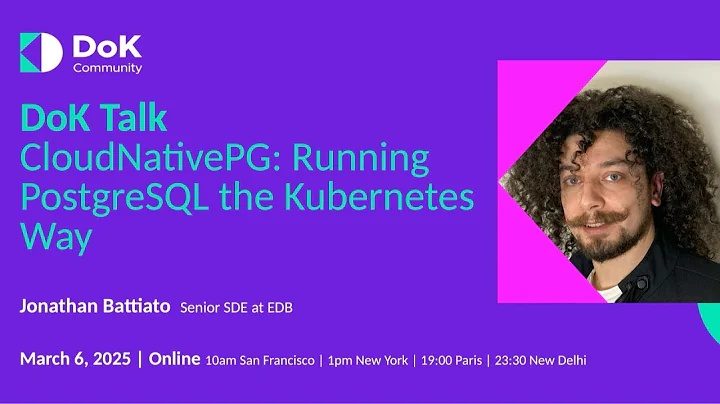 DoK
Community

DoK Talk
CloudNativePG: Running PostgreSQL the Kubernetes Way

Jonathan Battiato Senior SDE at EDB

March 6, 2025 | Online 10am San Francisco | 1pm New York | 19:00 Paris | 23:30 New Delhi